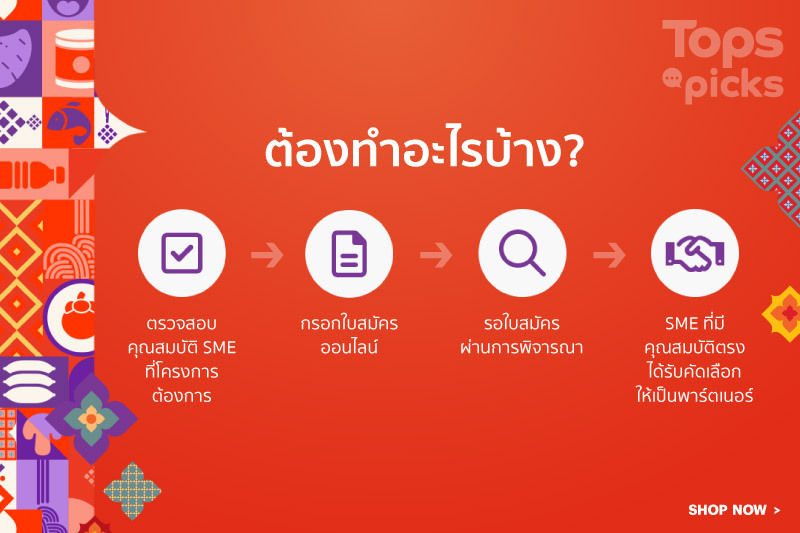 Tops picks

ต้องทำอะไรบ้าง?

ตรวจสอบ คุณสมบัติ SME ที่โครงการ ต้องการ

กรอกใบสมัคร ออนไลน์

รอใบสมัคร ผ่านการพิจารณา

SME ที่มี คุณสมบัติตรง ได้รับคัดเลือก ให้เป็นพาร์ตเนอร์

SHOP NOW >